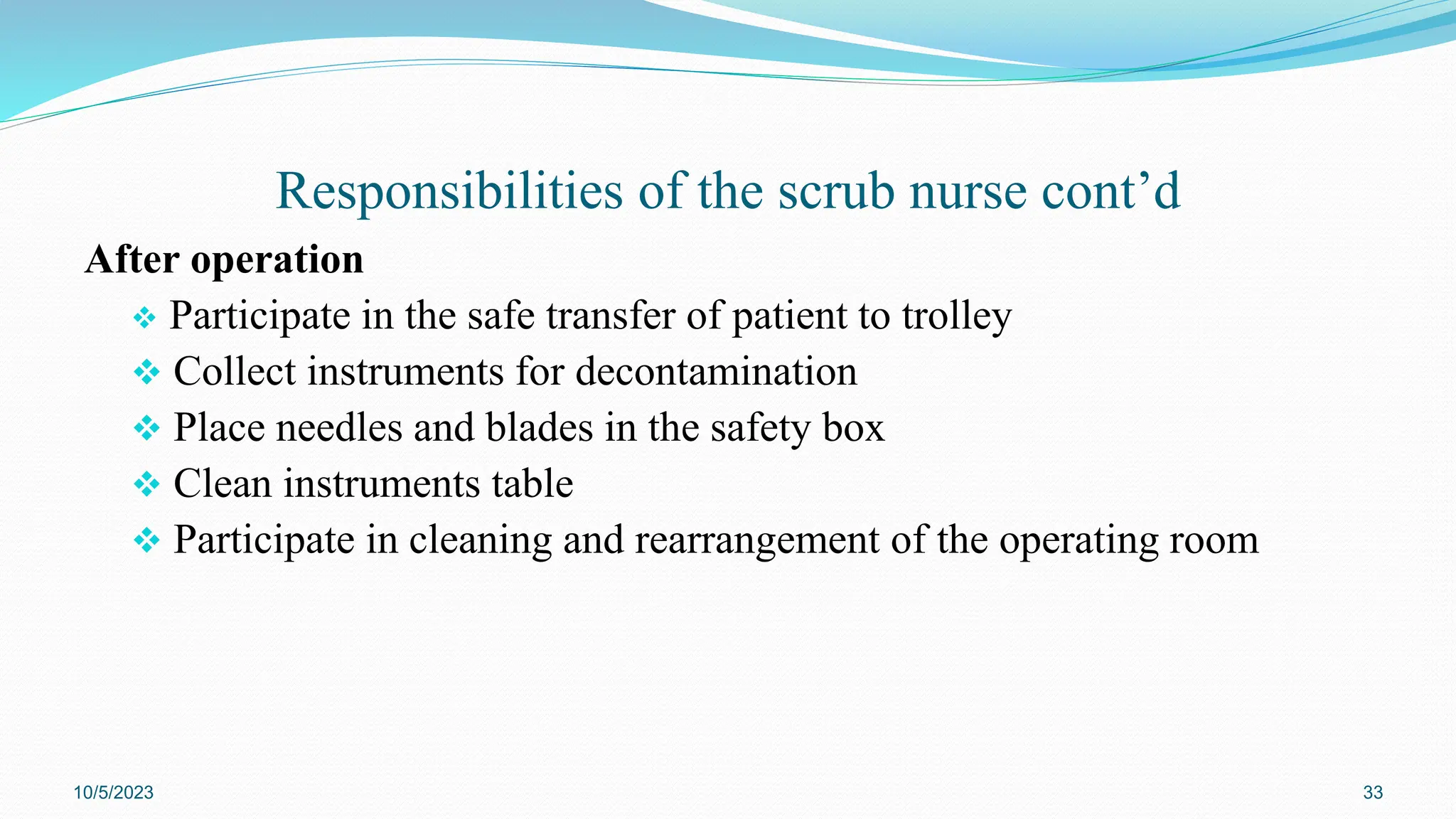 Responsibilities of the scrub nurse cont’d

After operation

❖ Participate in the safe transfer of patient to trolley
❖ Collect instruments for decontamination
❖ Place needles and blades in the safety box
❖ Clean instruments table
❖ Participate in cleaning and rearrangement of the operating room

10/5/2023

33